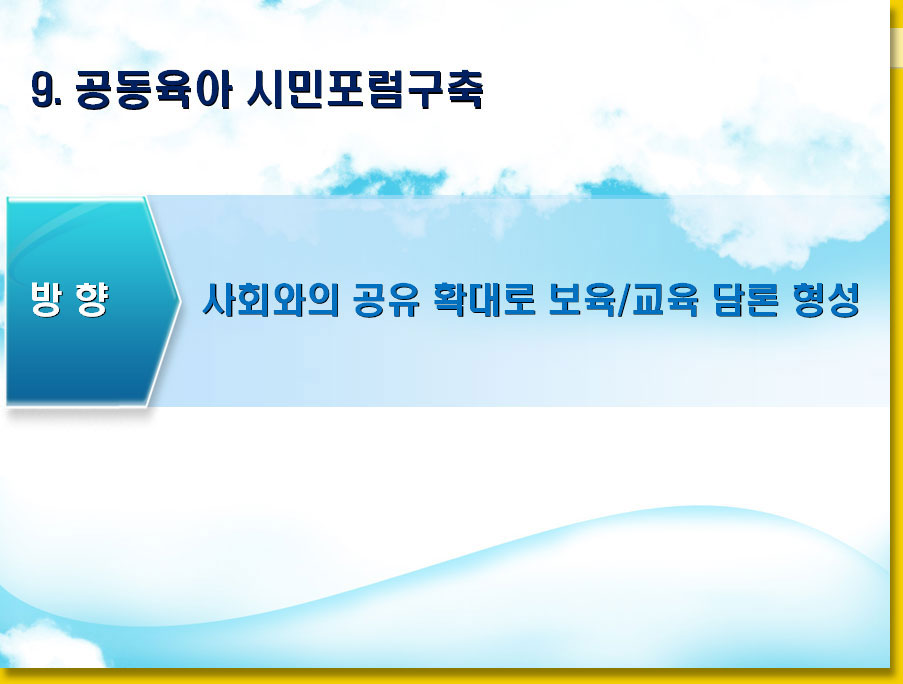 9. 공동육아 시민포럼구축

방 향

사회와의 공유 확대로 보육/교육 담론 형성